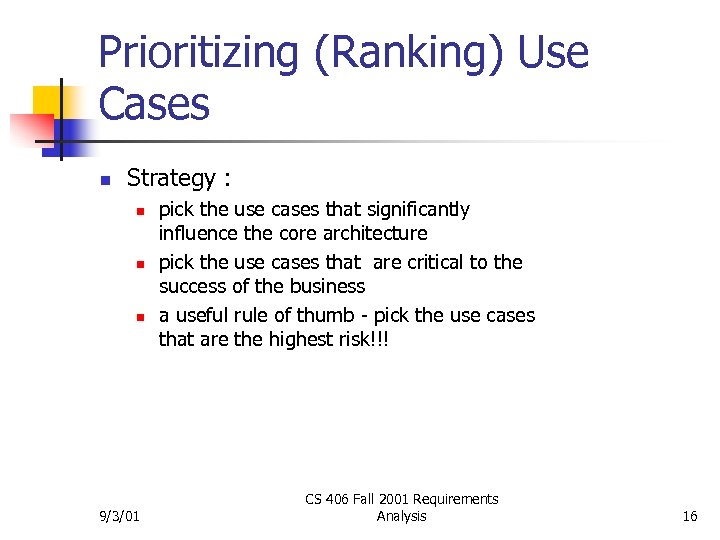 Prioritizing (Ranking) Use Cases

Strategy :

pick the use cases that significantly influence the core architecture

pick the use cases that are critical to the success of the business

a useful rule of thumb - pick the use cases that are the highest risk!!!

9/3/01

CS 406 Fall 2001 Requirements Analysis

16